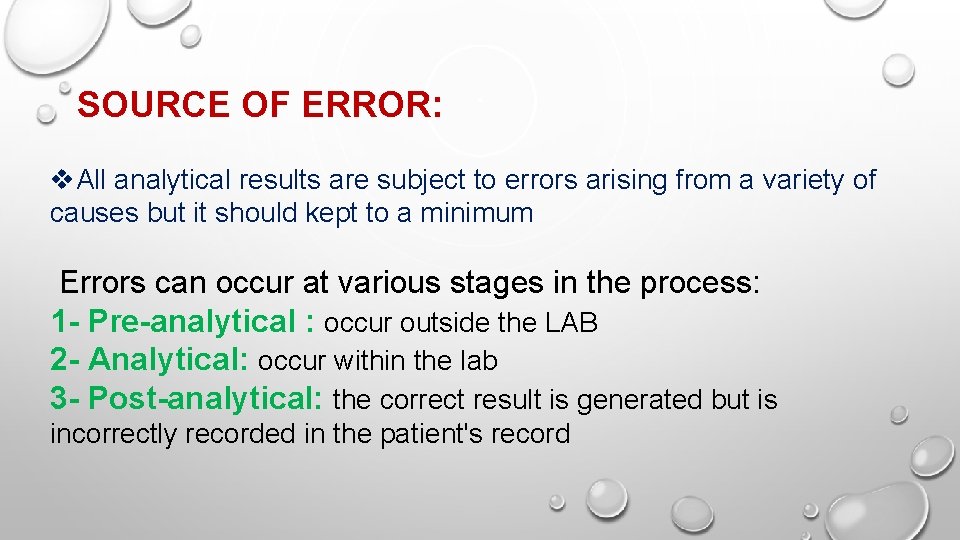 SOURCE OF ERROR:

❖All analytical results are subject to errors arising from a variety of causes but it should kept to a minimum

Errors can occur at various stages in the process:
1- Pre-analytical : occur outside the LAB
2- Analytical: occur within the lab
3- Post-analytical: the correct result is generated but is incorrectly recorded in the patient's record